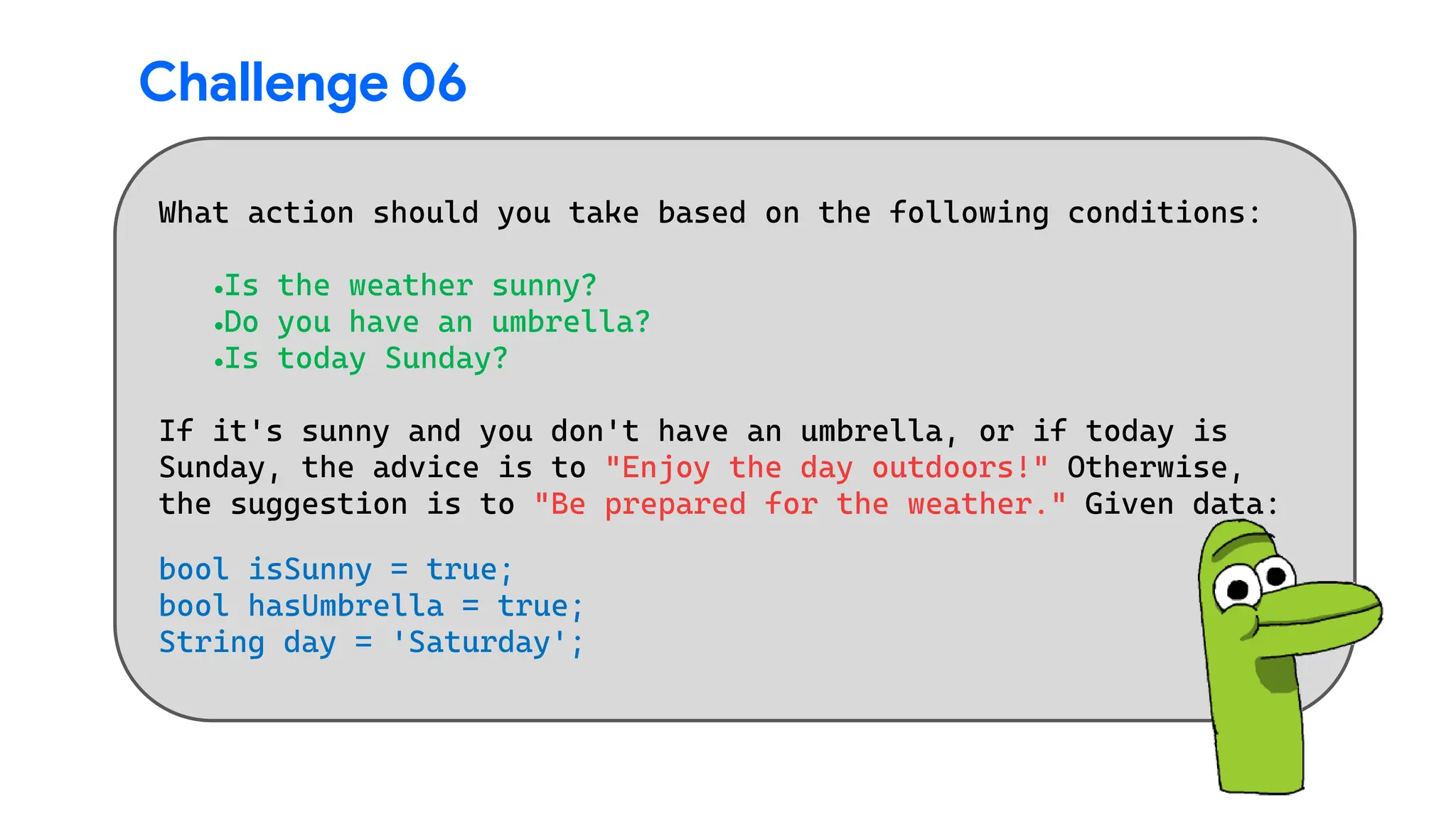 Challenge 06

What action should you take based on the following conditions:

•Is the weather sunny?
•Do you have an umbrella?
•Is today Sunday?

If it's sunny and you don't have an umbrella, or if today is Sunday, the advice is to "Enjoy the day outdoors!" Otherwise, the suggestion is to "Be prepared for the weather." Given data:

bool isSunny = true;
bool hasUmbrella = true;
String day = 'Saturday';